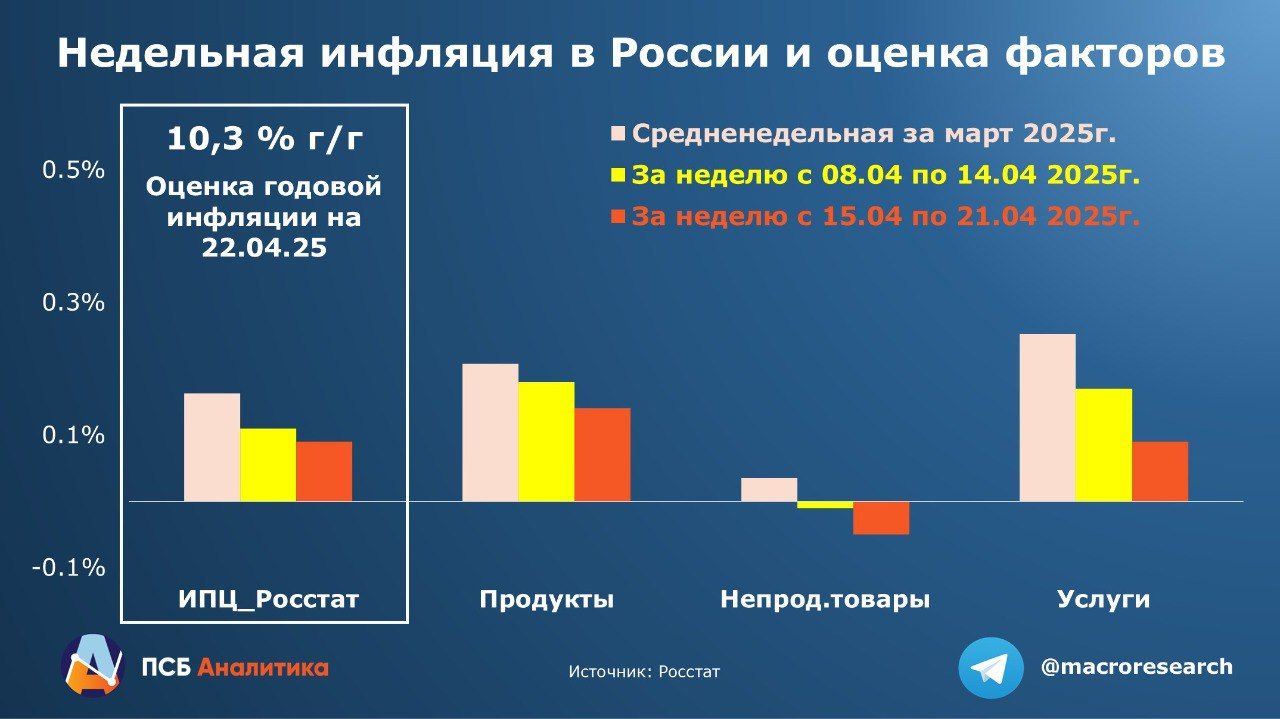 Недельная инфляция в России и оценка факторов

10,3 % г/г

Оценка годовой инфляции на 22.04.25

Средненедельная за март 2025г.
За неделю с 08.04 по 14.04 2025г.
За неделю с 15.04 по 21.04 2025г.

0.5%
0.3%
0.1%
-0.1%

ИПЦ_Росстат
Продукты
Непрод.товары
Услуги

ПСБ Аналитика

Источник: Росстат

@macroresearch